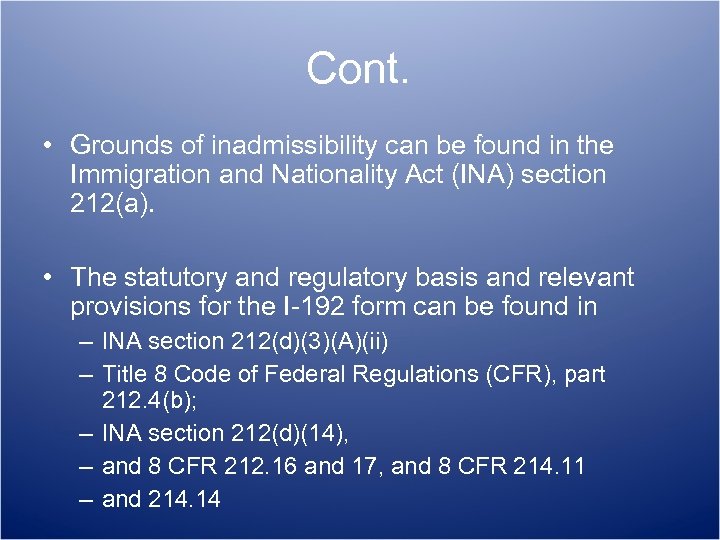 Cont.

• Grounds of inadmissibility can be found in the Immigration and Nationality Act (INA) section 212(a).

• The statutory and regulatory basis and relevant provisions for the I-192 form can be found in
– INA section 212(d)(3)(A)(ii)
– Title 8 Code of Federal Regulations (CFR), part 212.4(b);
– INA section 212(d)(14),
– and 8 CFR 212.16 and 17, and 8 CFR 214.11
– and 214.14